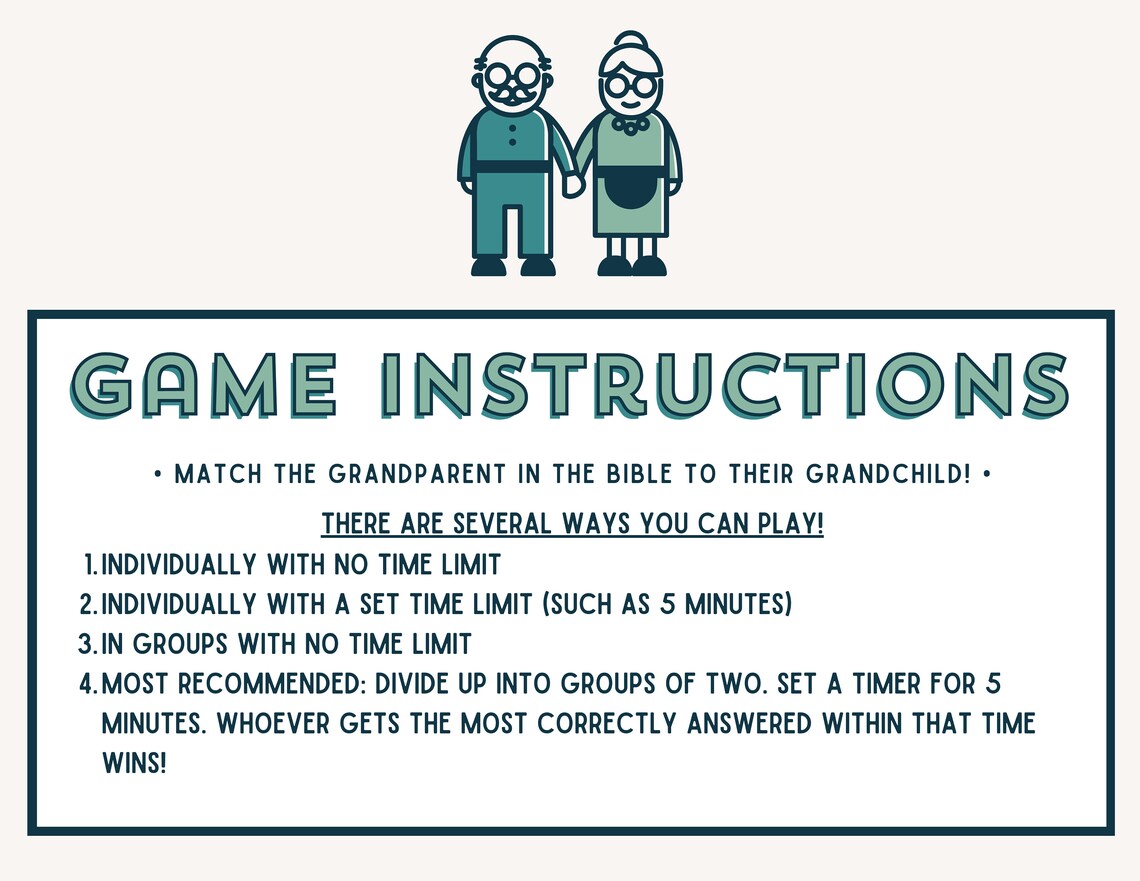 GAME INSTRUCTIONS

• MATCH THE GRANDPARENT IN THE BIBLE TO THEIR GRANDCHILD! •

THERE ARE SEVERAL WAYS YOU CAN PLAY!

1. INDIVIDUALLY WITH NO TIME LIMIT
2. INDIVIDUALLY WITH A SET TIME LIMIT (SUCH AS 5 MINUTES)
3. IN GROUPS WITH NO TIME LIMIT
4. MOST RECOMMENDED: DIVIDE UP INTO GROUPS OF TWO. SET A TIMER FOR 5 MINUTES. WHOEVER GETS THE MOST CORRECTLY ANSWERED WITHIN THAT TIME WINS!